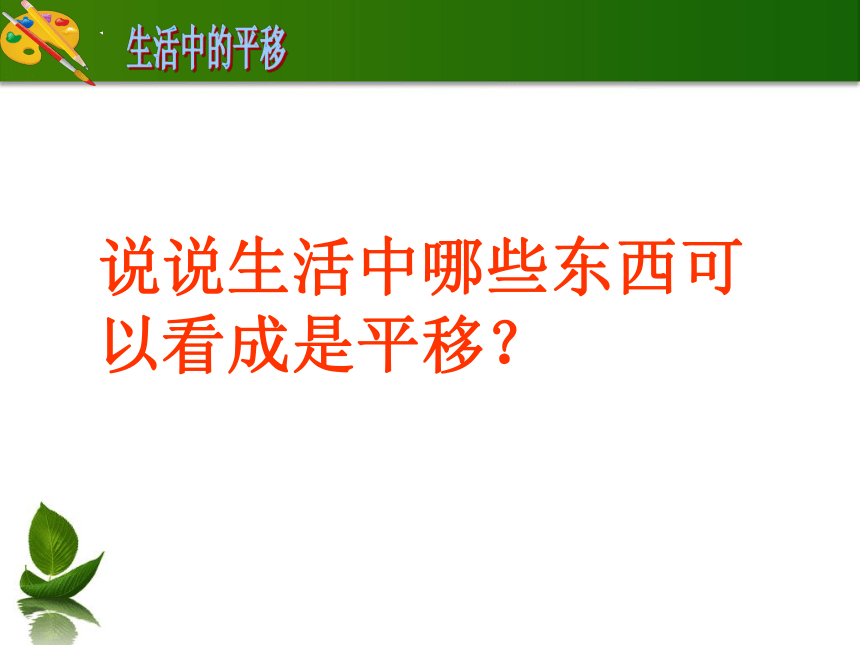 生活中的平移

说说生活中哪些东西可以看成是平移？